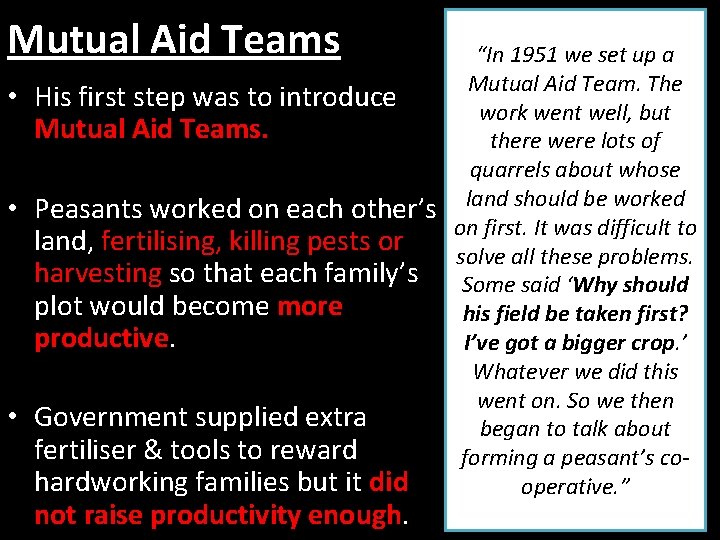 Mutual Aid Teams

• His first step was to introduce Mutual Aid Teams.

• Peasants worked on each other's land, fertilising, killing pests or harvesting so that each family's plot would become more productive.

• Government supplied extra fertiliser & tools to reward hardworking families but it did not raise productivity enough.

"In 1951 we set up a Mutual Aid Team. The work went well, but there were lots of quarrels about whose land should be worked on first. It was difficult to solve all these problems. Some said 'Why should his field be taken first? I've got a bigger crop.' Whatever we did this went on. So we then began to talk about forming a peasant's co-operative."